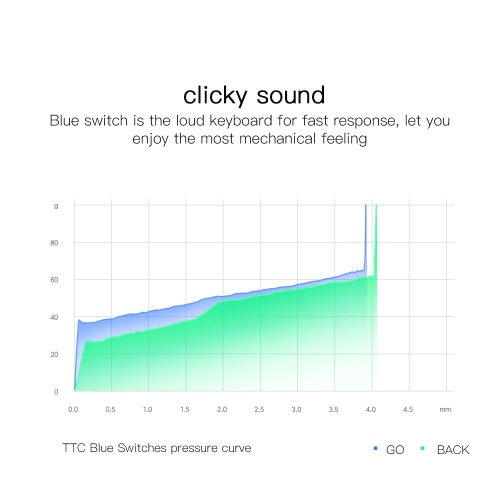 clicky sound

Blue switch is the loud keyboard for fast response, let you enjoy the most mechanical feeling

g
80
60
40
20
0
0.0 0.5 1.0 1.5 2.0 2.5 3.0 3.5 4.0 4.5 mm

TTC Blue Switches pressure curve

GO BACK